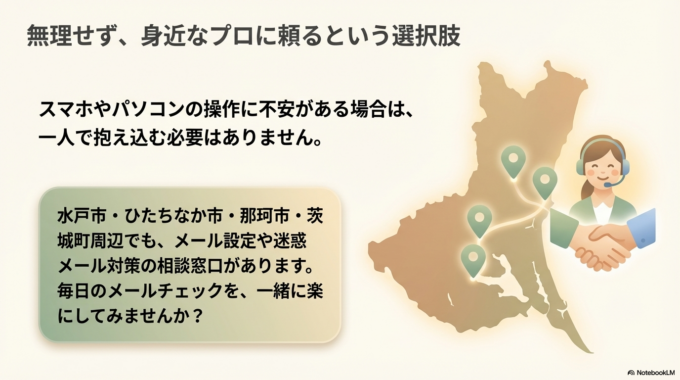 無理せず、身近なプロに頼るという選択肢

スマホやパソコンの操作に不安がある場合は、一人で抱え込む必要はありません。

水戸市・ひたちなか市・那珂市・茨城町周辺でも、メール設定や迷惑メール対策の相談窓口があります。毎日のメールチェックを、一緒に楽にしてみませんか？

NotebookLM